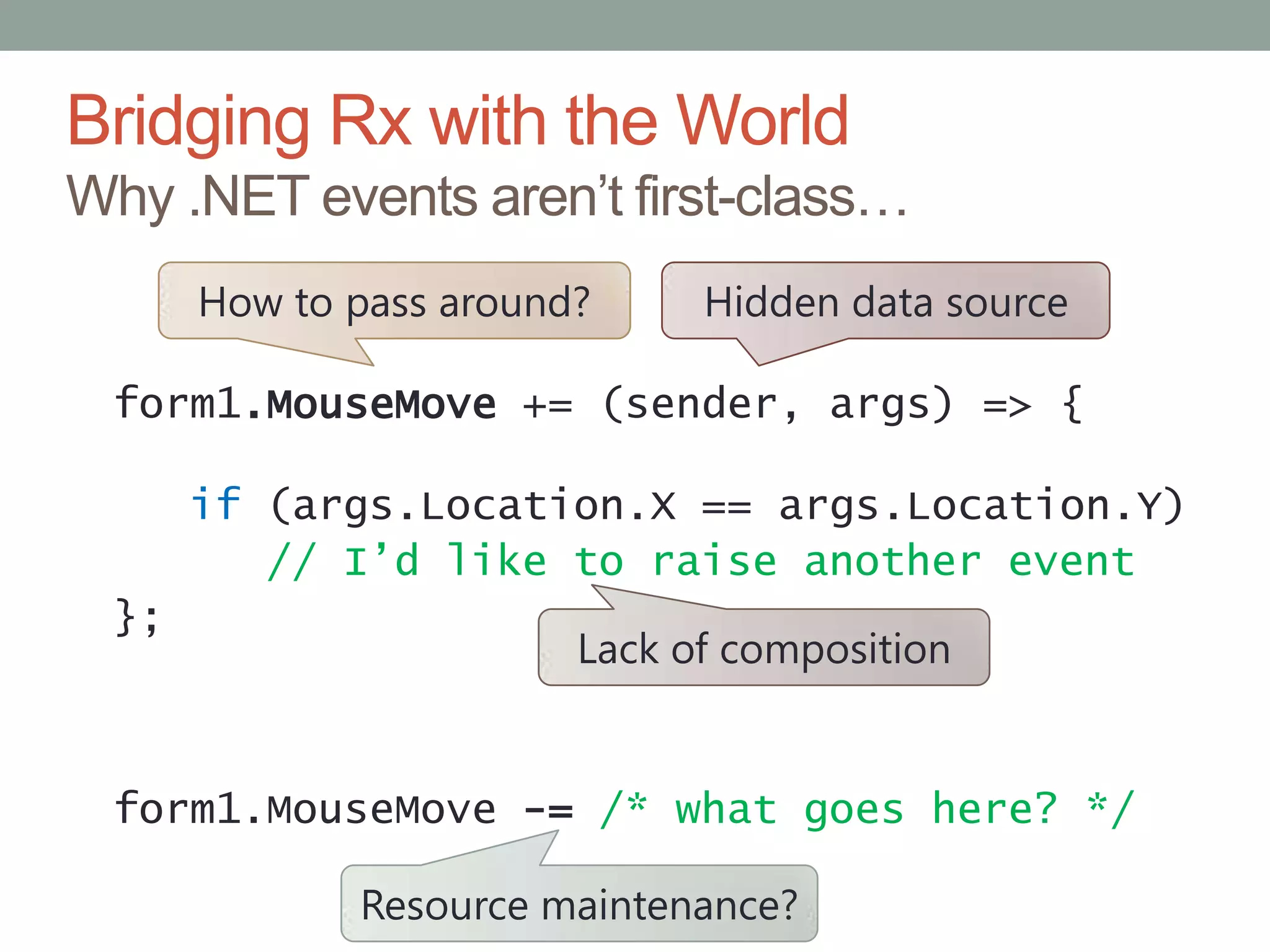 Bridging Rx with the World
Why .NET events aren't first-class…

How to pass around?

Hidden data source

form1.MouseMove += (sender, args) => {

if (args.Location.X == args.Location.Y)
// I'd like to raise another event
};

Lack of composition

form1.MouseMove -= /* what goes here? */

Resource maintenance?